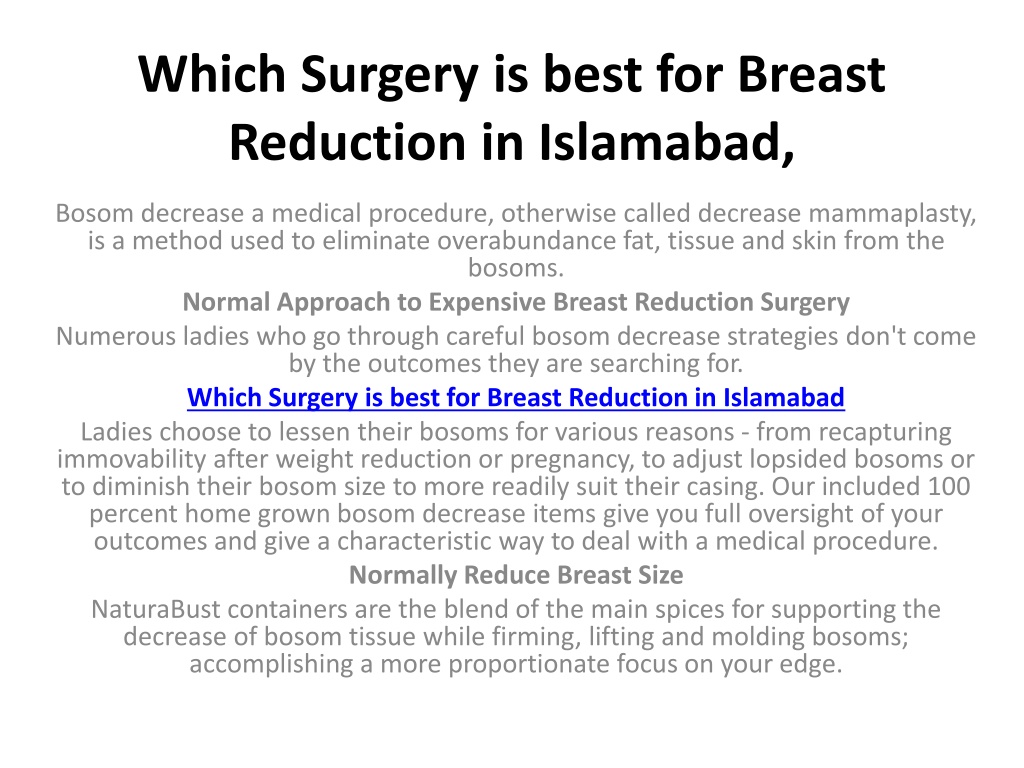 Which Surgery is best for Breast Reduction in Islamabad,

Bosom decrease a medical procedure, otherwise called decrease mammaplasty, is a method used to eliminate overabundance fat, tissue and skin from the bosoms.

Normal Approach to Expensive Breast Reduction Surgery

Numerous ladies who go through careful bosom decrease strategies don't come by the outcomes they are searching for.

Which Surgery is best for Breast Reduction in Islamabad

Ladies choose to lessen their bosoms for various reasons - from recapturing immovability after weight reduction or pregnancy, to adjust lopsided bosoms or to diminish their bosom size to more readily suit their casing. Our included 100 percent home grown bosom decrease items give you full oversight of your outcomes and give a characteristic way to deal with a medical procedure.

Normally Reduce Breast Size

NaturaBust containers are the blend of the main spices for supporting the decrease of bosom tissue while firming, lifting and molding bosoms; accomplishing a more proportionate focus on your edge.